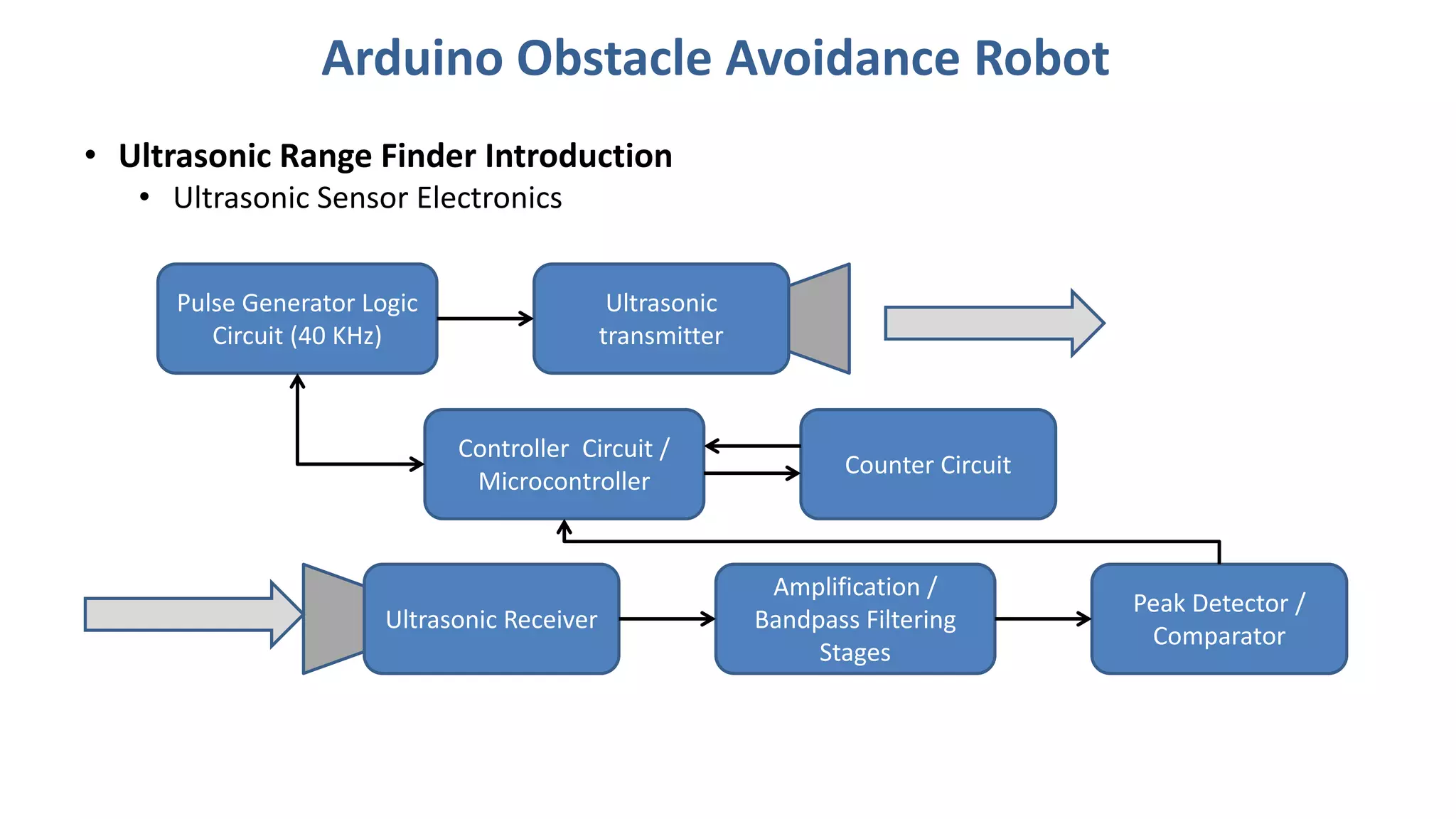 Arduino Obstacle Avoidance Robot

• Ultrasonic Range Finder Introduction
  • Ultrasonic Sensor Electronics

Pulse Generator Logic Circuit (40 KHz)

Ultrasonic transmitter

Controller Circuit / Microcontroller

Counter Circuit

Ultrasonic Receiver

Amplification / Bandpass Filtering Stages

Peak Detector / Comparator